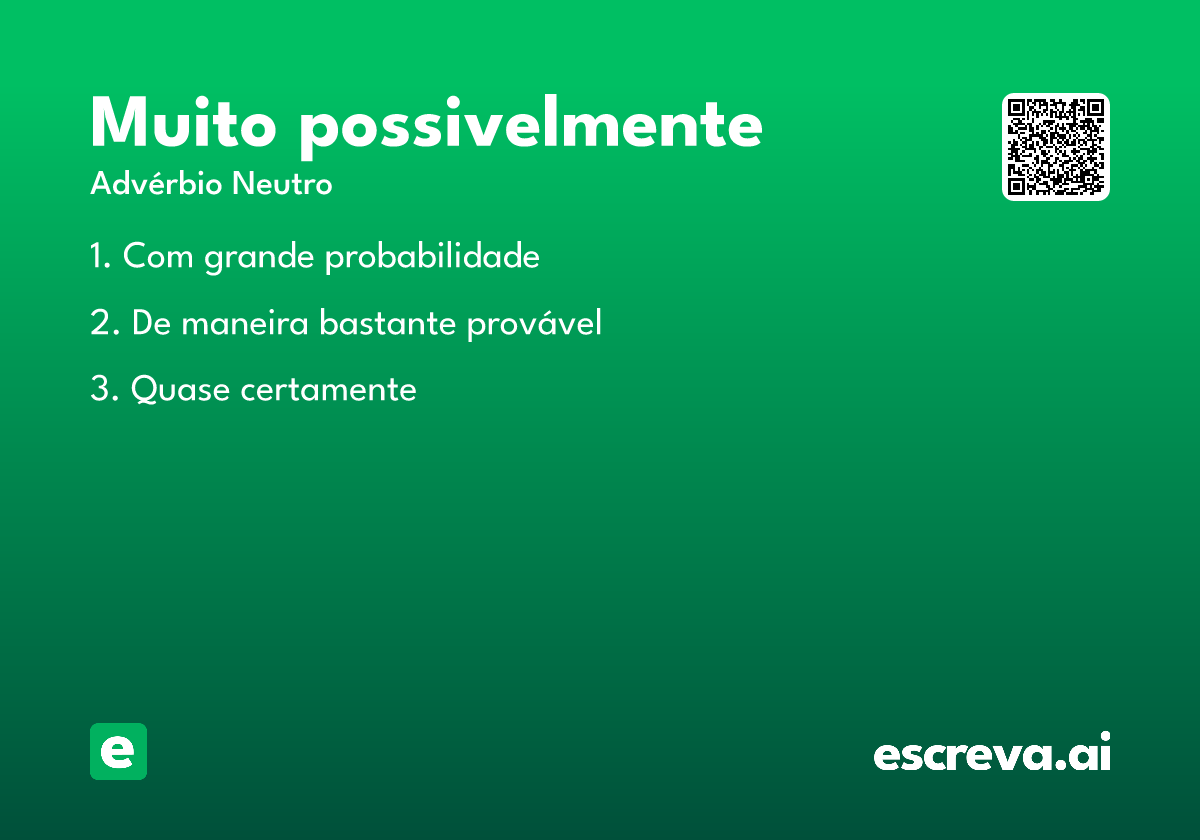 Muito possivelmente
Advérbio Neutro

1. Com grande probabilidade

2. De maneira bastante provável

3. Quase certamente

e

escreva.ai